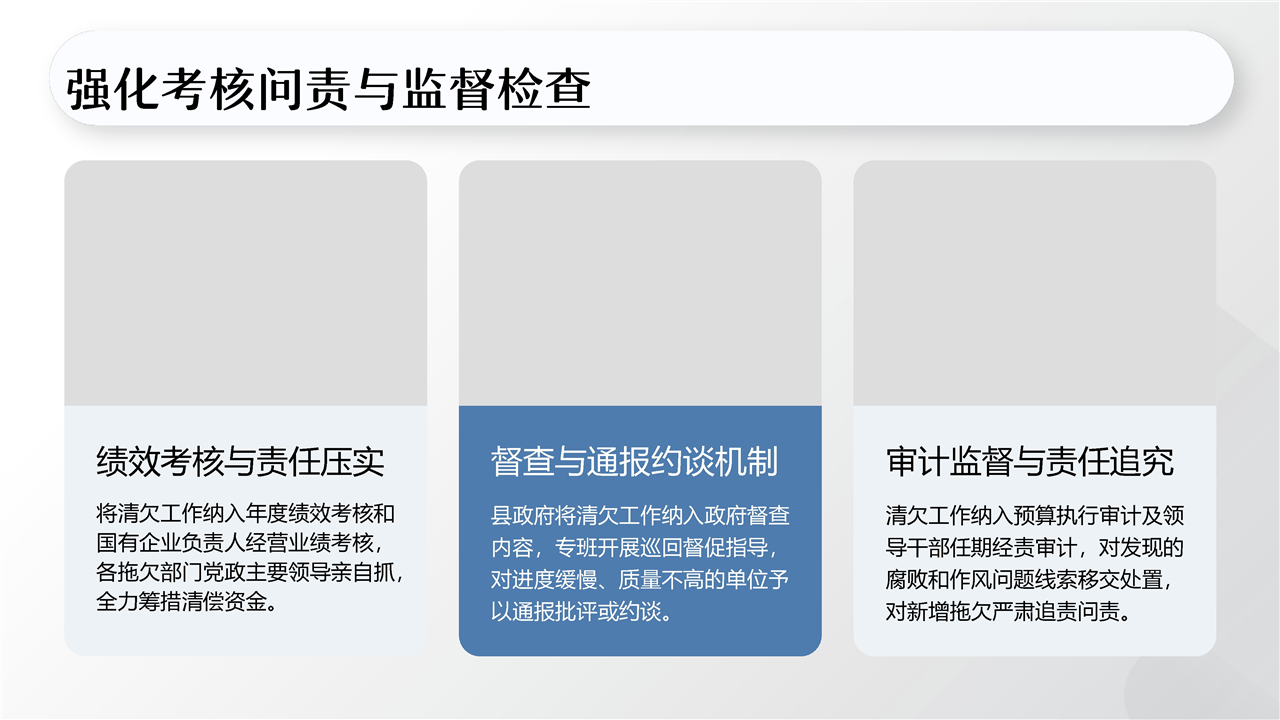 强化考核问责与监督检查

绩效考核与责任压实

将清欠工作纳入年度绩效考核和国有企业负责人经营业绩考核，各拖欠部门党政主要领导亲自抓，全力筹措清偿资金。

督查与通报约谈机制

县政府将清欠工作纳入政府督查内容，专班开展巡回督促指导，对进度缓慢、质量不高的单位予以通报批评或约谈。

审计监督与责任追究

清欠工作纳入预算执行审计及领导干部任期经责审计，对发现的腐败和作风问题线索移交处置，对新增拖欠严肃追责问责。